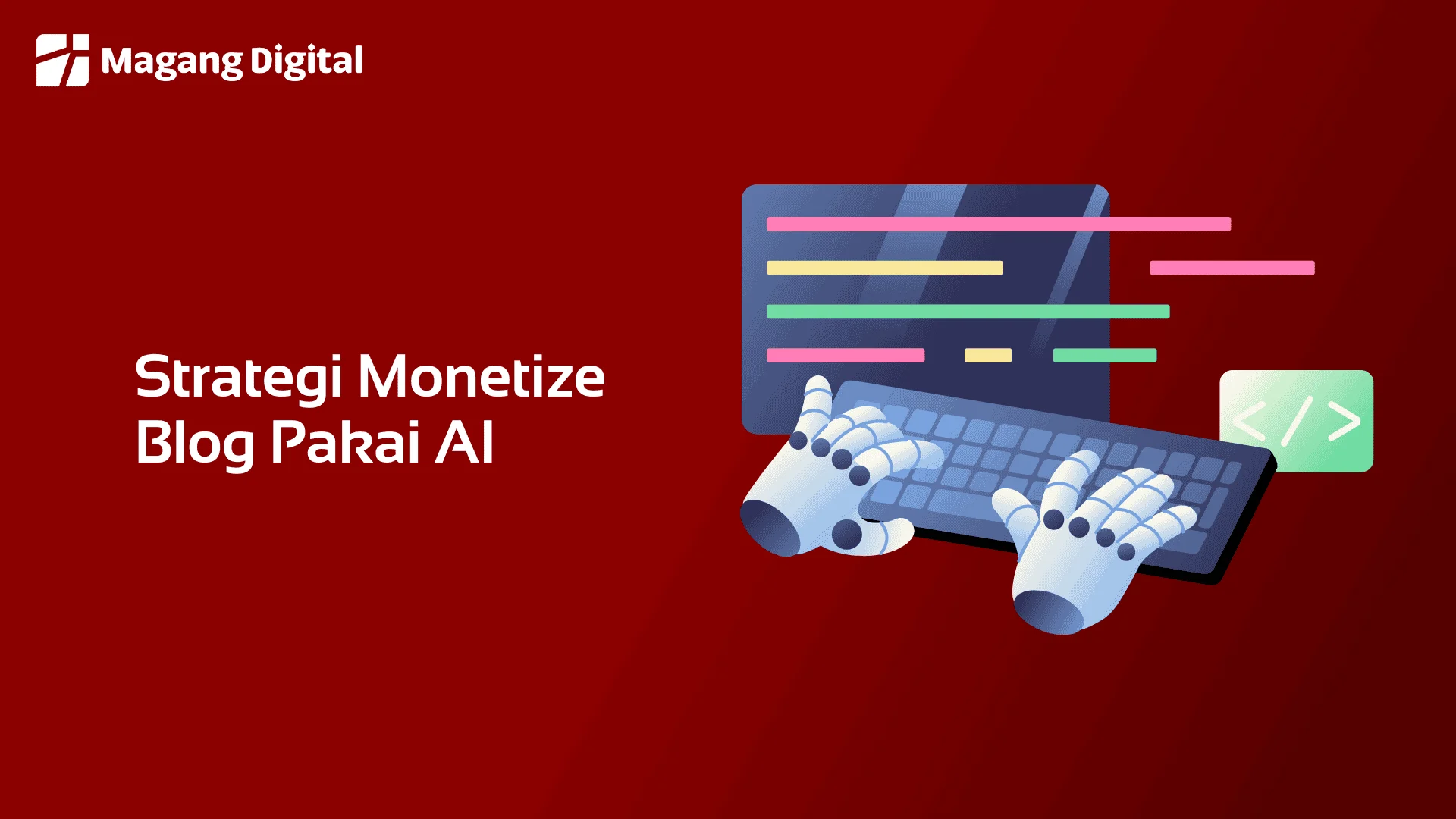 Magang Digital

Strategi Monetize Blog Pakai AI

</>